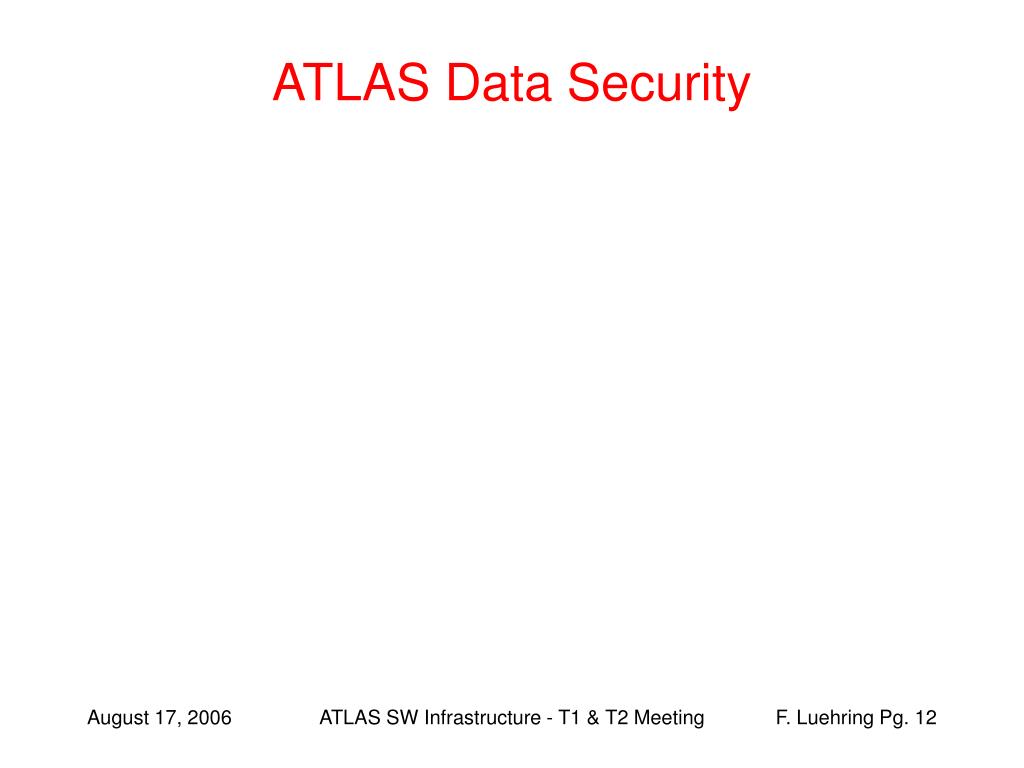 ATLAS Data Security

August 17, 2006

ATLAS SW Infrastructure - T1 & T2 Meeting

F. Luehring Pg. 12